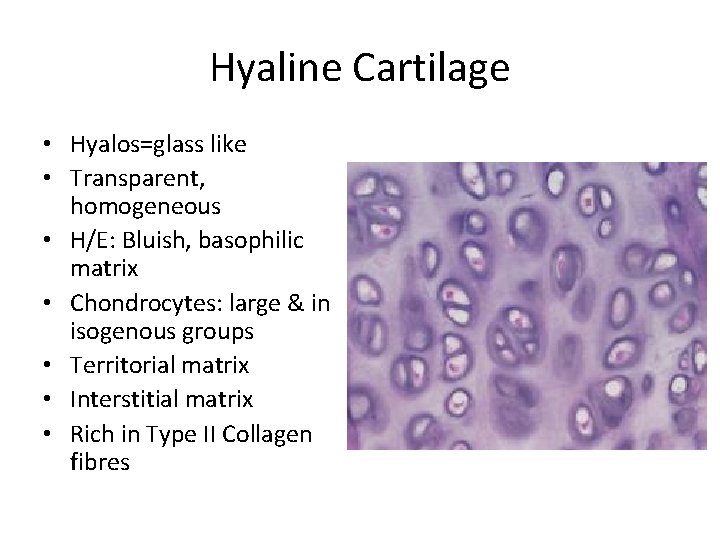 Hyaline Cartilage

• Hyalos=glass like
• Transparent, homogeneous
• H/E: Bluish, basophilic matrix
• Chondrocytes: large & in isogenous groups
• Territorial matrix
• Interstitial matrix
• Rich in Type II Collagen fibres